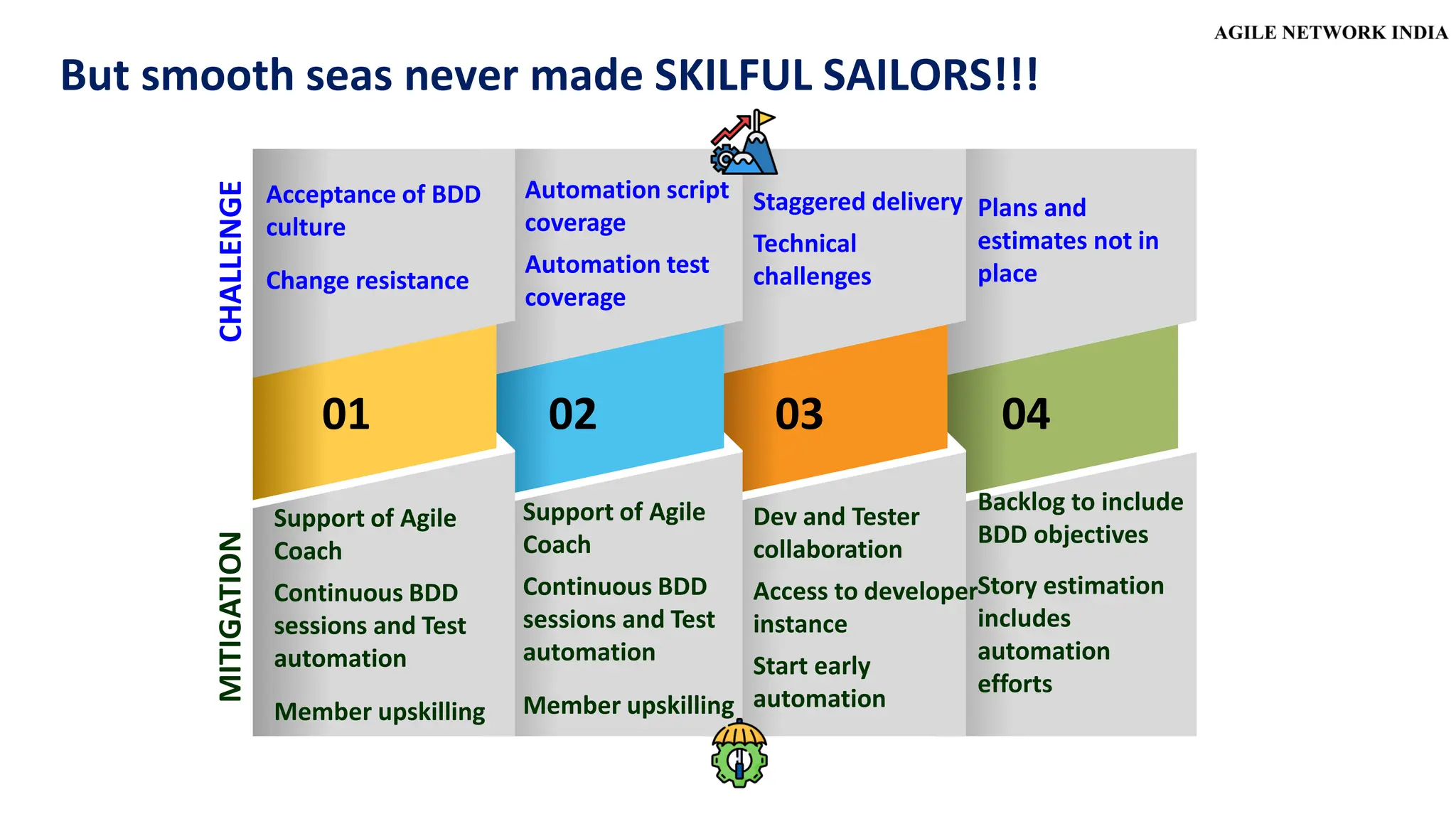 AGILE NETWORK INDIA

But smooth seas never made SKILFUL SAILORS!!!

CHALLENGE

Acceptance of BDD culture

Change resistance

Automation script coverage

Automation test coverage

Staggered delivery

Technical challenges

Plans and estimates not in place

01

02

03

04

MITIGATION

Support of Agile Coach

Continuous BDD sessions and Test automation

Member upskilling

Support of Agile Coach

Continuous BDD sessions and Test automation

Member upskilling

Dev and Tester collaboration

Access to developer instance

Start early automation

Backlog to include BDD objectives

Story estimation includes automation efforts